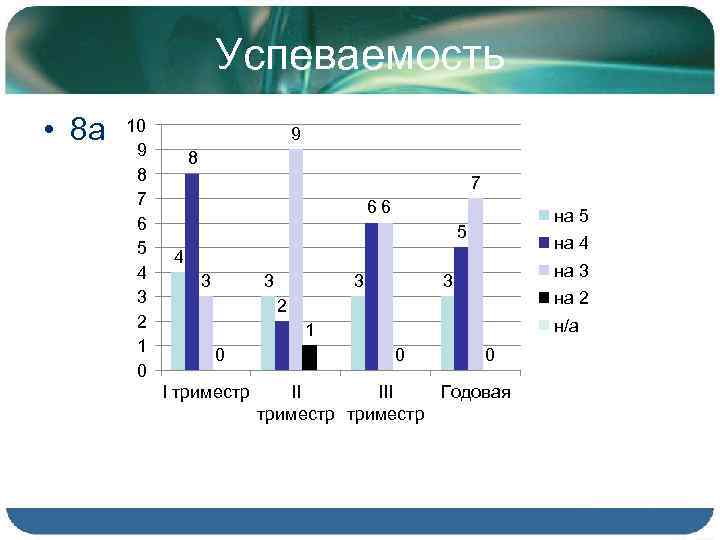 Успеваемость

• 8а

10
9
8
7
6
5
4
3
2
1
0

4 8 3 0
3 2 9 1
3 6 6 0
3 5 7 0

I триместр
II триместр
III триместр
Годовая

на 5
на 4
на 3
на 2
н/а